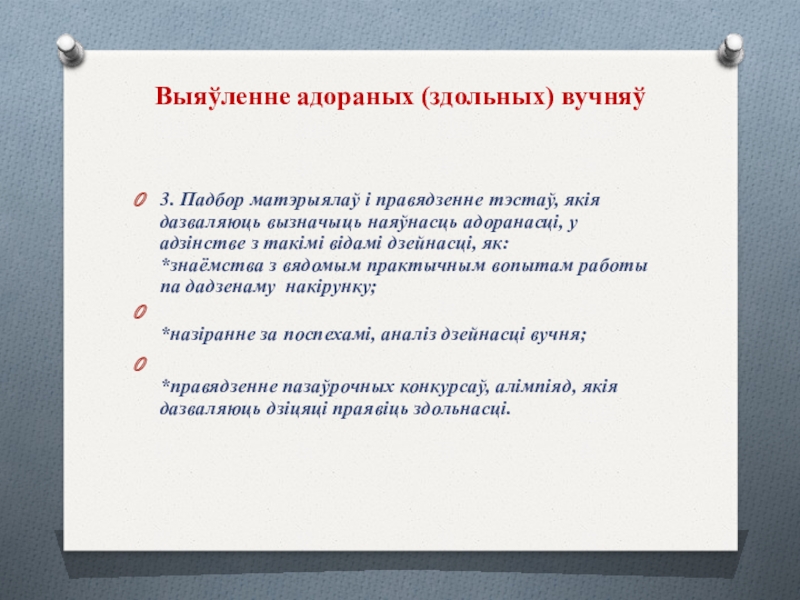 Выяўленне адораных (здольных) вучняў

3. Падбор матэрыялаў і правядзенне тэстаў, якія дазваляюць вызначыць наяўнасць адоранасці, у адзінстве з такімі відамі дзейнасці, як:
*знаёмства з вядомым практычным вопытам работы па дадзенаму накірунку;

*назіранне за поспехамі, аналіз дзейнасці вучня;

*правядзенне пазаўрочных конкурсаў, алімпіяд, якія дазваляюць дзіцяці праявіць здольнасці.